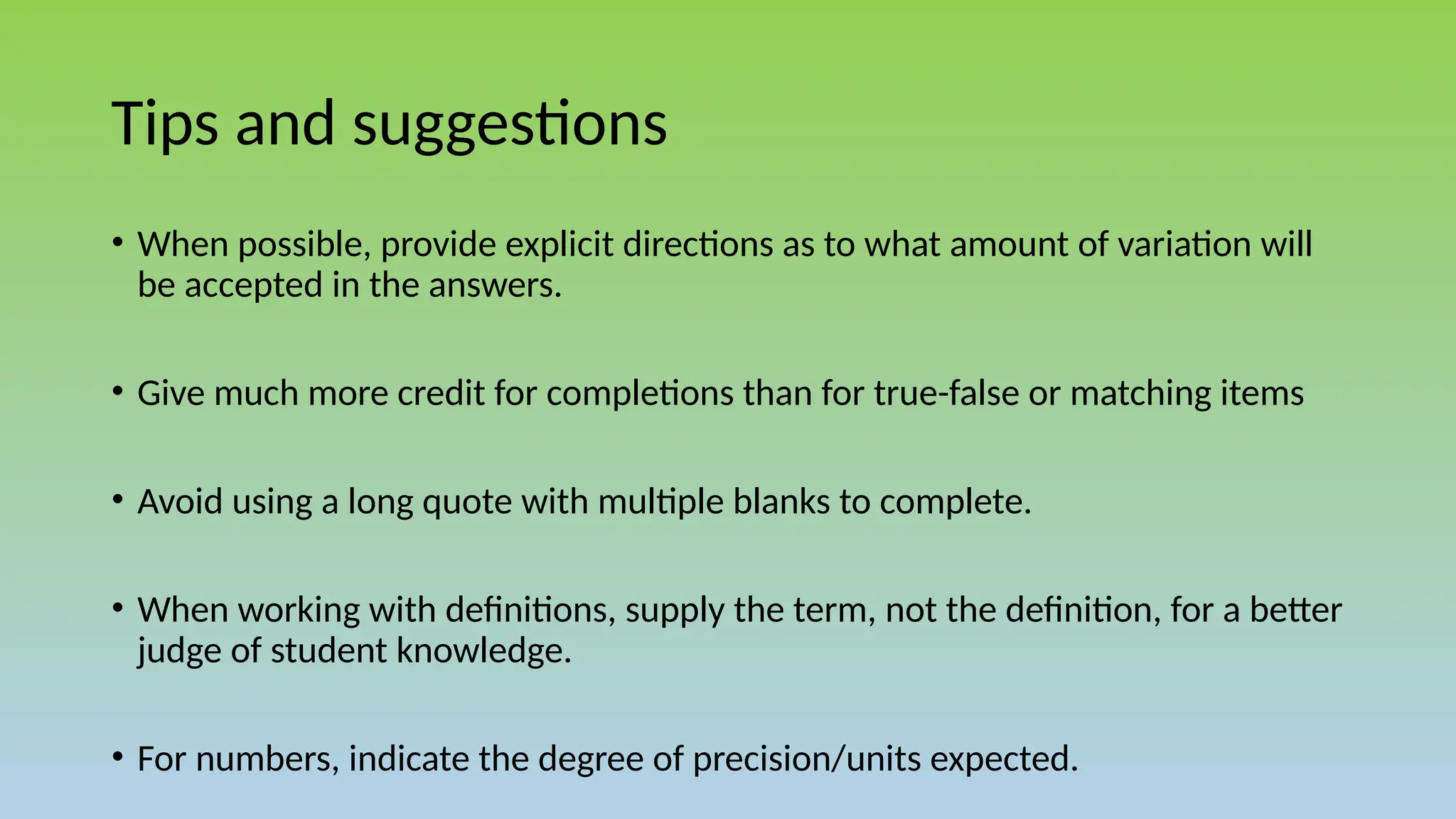 Tips and suggestions

• When possible, provide explicit directions as to what amount of variation will be accepted in the answers.

• Give much more credit for completions than for true-false or matching items

• Avoid using a long quote with multiple blanks to complete.

• When working with definitions, supply the term, not the definition, for a better judge of student knowledge.

• For numbers, indicate the degree of precision/units expected.